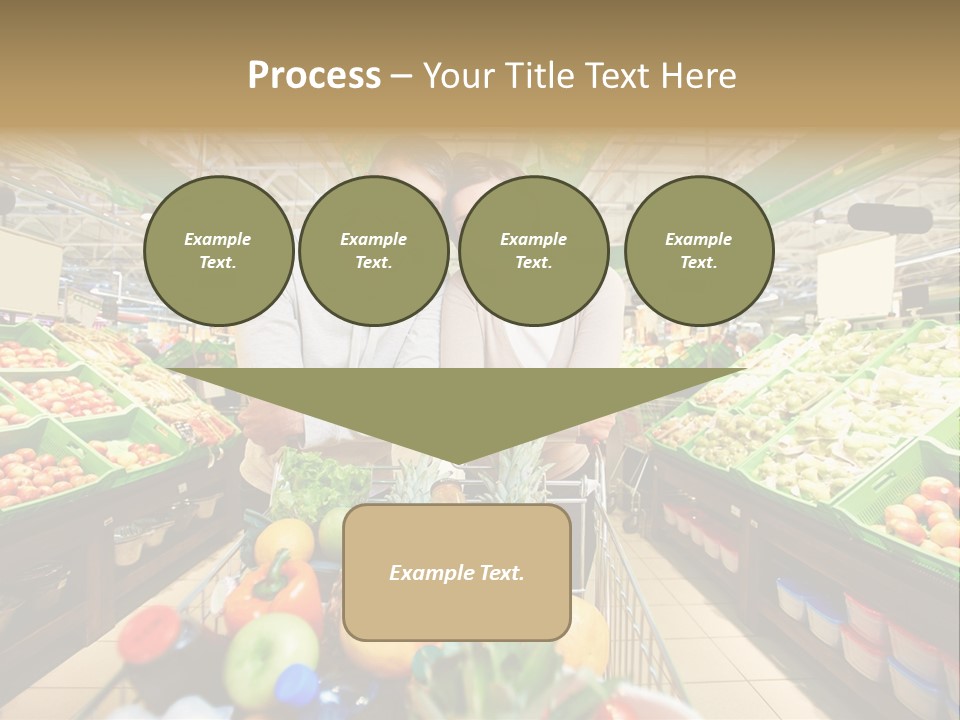 Process – Your Title Text Here

Example Text.

Example Text.

Example Text.

Example Text.

Example Text.